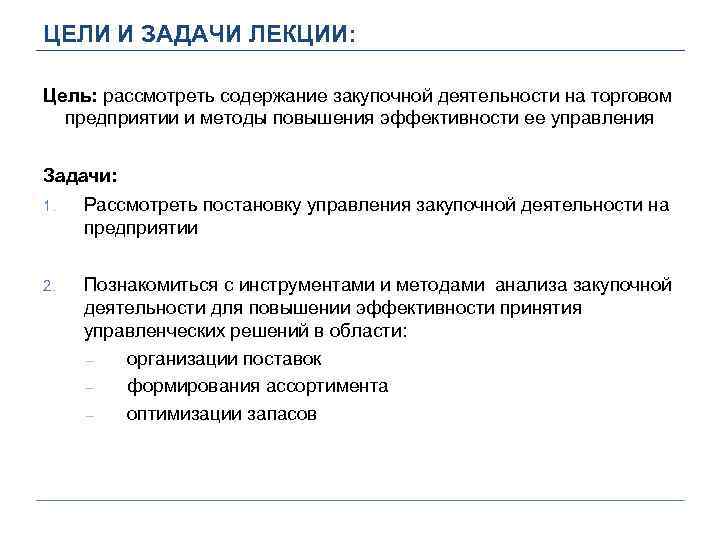 ЦЕЛИ И ЗАДАЧИ ЛЕКЦИИ:

Цель: рассмотреть содержание закупочной деятельности на торговом предприятии и методы повышения эффективности ее управления

Задачи:

1. Рассмотреть постановку управления закупочной деятельности на предприятии

2. Познакомиться с инструментами и методами анализа закупочной деятельности для повышении эффективности принятия управленческих решений в области:
– организации поставок
– формирования ассортимента
– оптимизации запасов